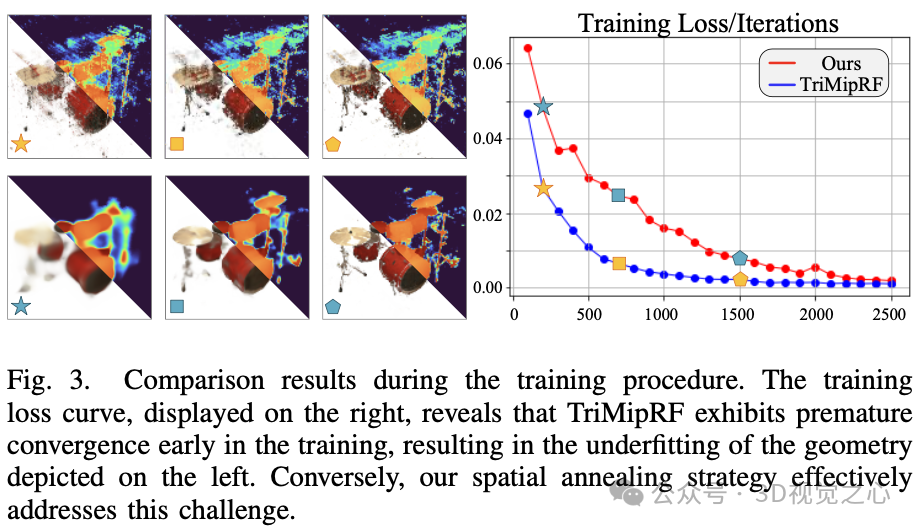 Training Loss/Iterations

Ours
TriMipRF

0.06
0.04
0.02
0.00

0
500
1000
1500
2000
2500

Fig. 3. Comparison results during the training procedure. The training loss curve, displayed on the right, reveals that TriMipRF exhibits premature convergence early in the training, resulting in the underfitting of the geometry depicted on the left. Conversely, our spatial annealing strategy effectively addresses this challenge.

公众号 · 3D视觉之心